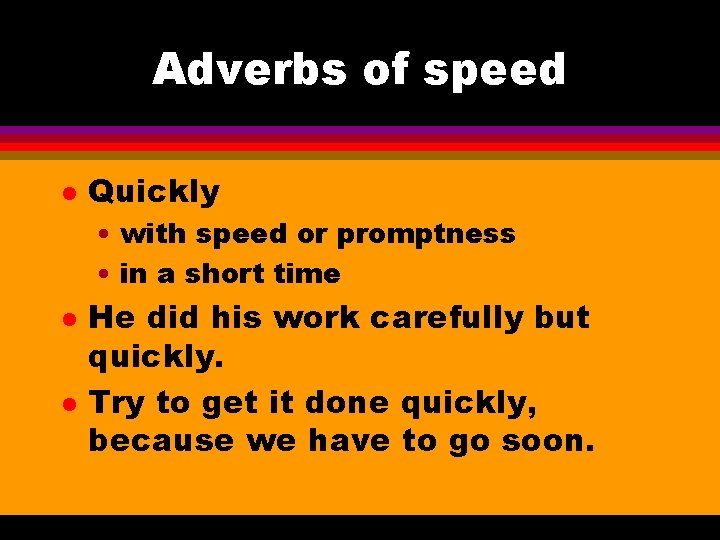 Adverbs of speed

- Quickly
  - with speed or promptness
  - in a short time
- He did his work carefully but quickly.
- Try to get it done quickly, because we have to go soon.